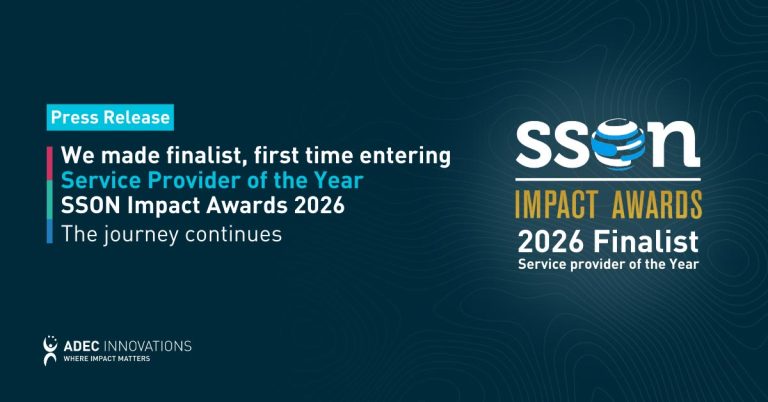 Press Release

We made finalist, first time entering
Service Provider of the Year
SSON Impact Awards 2026
The journey continues

SSON
IMPACT AWARDS
2026 Finalist
Service provider of the Year

ADEC INNOVATIONS
WHERE IMPACT MATTERS